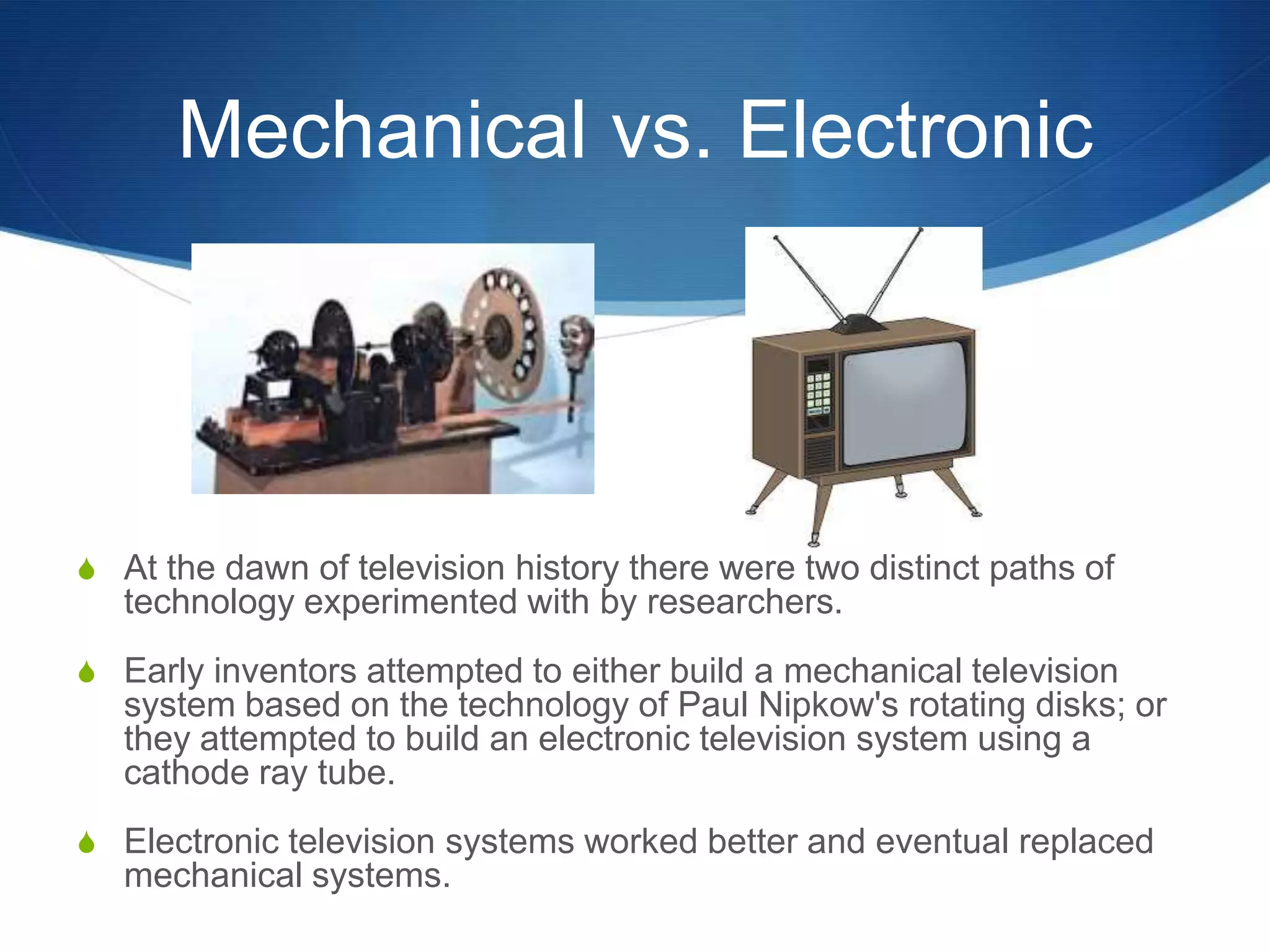 Mechanical vs. Electronic

At the dawn of television history there were two distinct paths of technology experimented with by researchers.

Early inventors attempted to either build a mechanical television system based on the technology of Paul Nipkow's rotating disks; or they attempted to build an electronic television system using a cathode ray tube.

Electronic television systems worked better and eventual replaced mechanical systems.